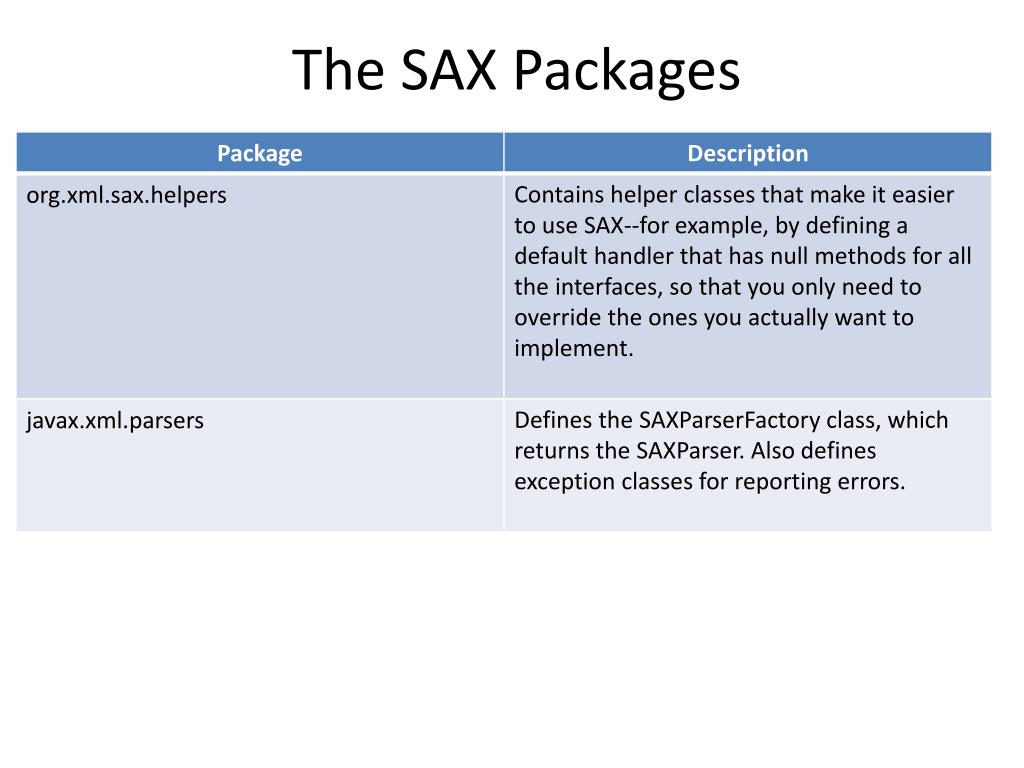 The SAX Packages

| Package | Description |
|---|---|
| org.xml.sax.helpers | Contains helper classes that make it easier to use SAX--for example, by defining a default handler that has null methods for all the interfaces, so that you only need to override the ones you actually want to implement. |
| javax.xml.parsers | Defines the SAXParserFactory class, which returns the SAXParser. Also defines exception classes for reporting errors. |